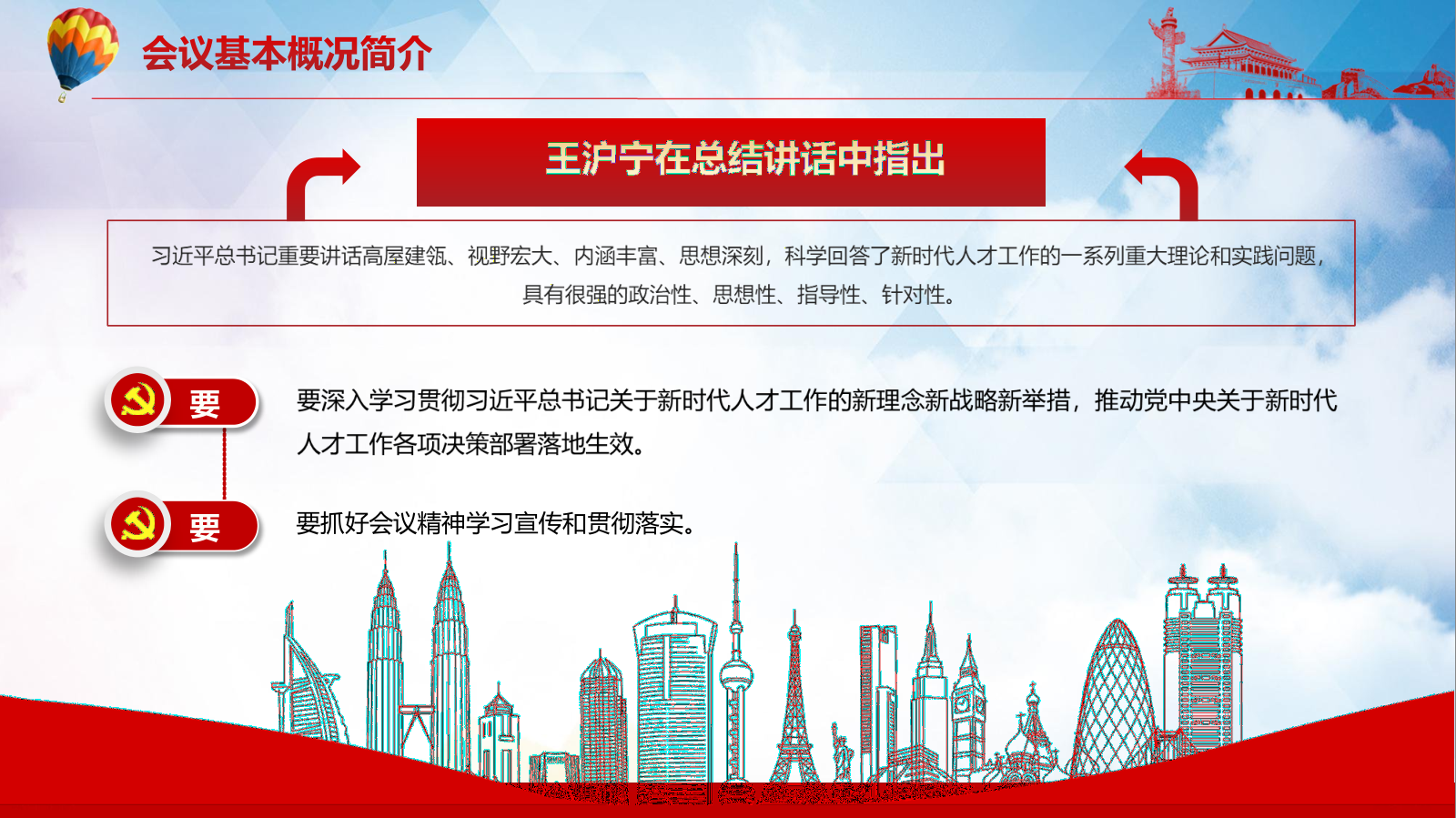 会议基本概况简介

王沪宁在总结讲话中指出

习近平总书记重要讲话高屋建瓴、视野宏大、内涵丰富、思想深刻，科学回答了新时代人才工作的一系列重大理论和实践问题，具有很强的政治性、思想性、指导性、针对性。

要

要深入学习贯彻习近平总书记关于新时代人才工作的新理念新战略新举措，推动党中央关于新时代人才工作各项决策部署落地生效。

要

要抓好会议精神学习宣传和贯彻落实。